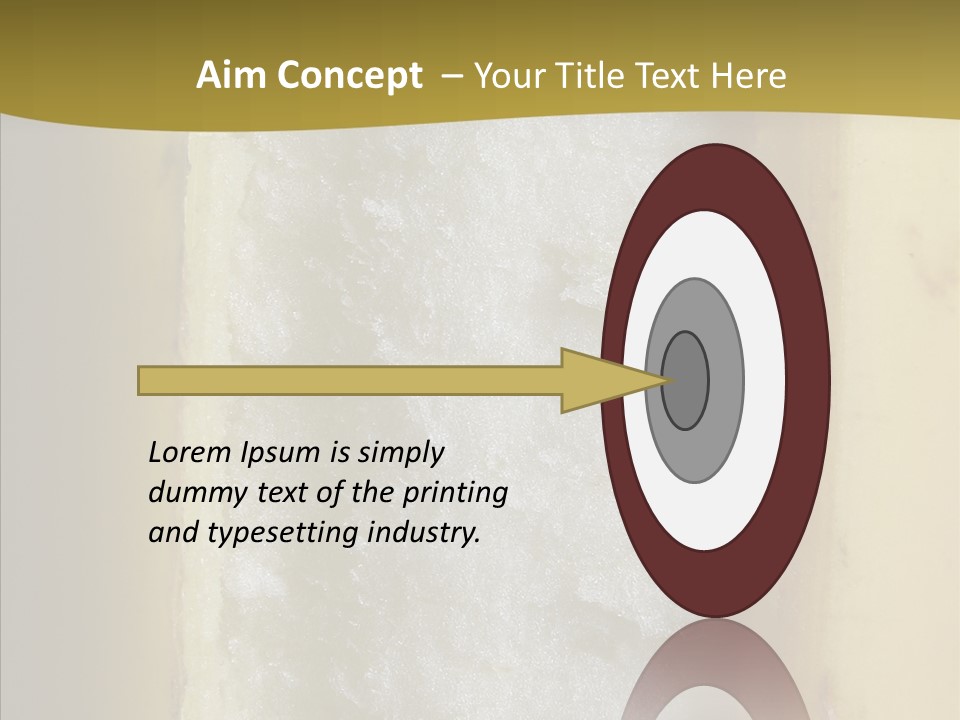 Aim Concept – Your Title Text Here

Lorem Ipsum is simply dummy text of the printing and typesetting industry.